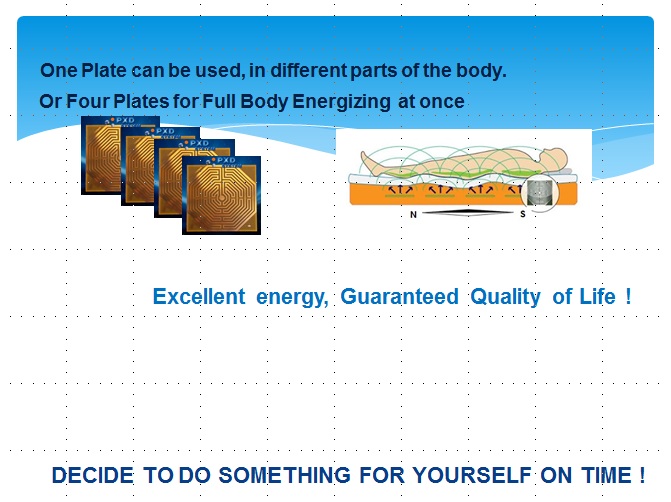 One Plate can be used, in different parts of the body.
Or Four Plates for Full Body Energizing at once

PXD
PXD
PXD
PXD

N
S

Excellent energy, Guaranteed Quality of Life !

DECIDE TO DO SOMETHING FOR YOURSELF ON TIME !